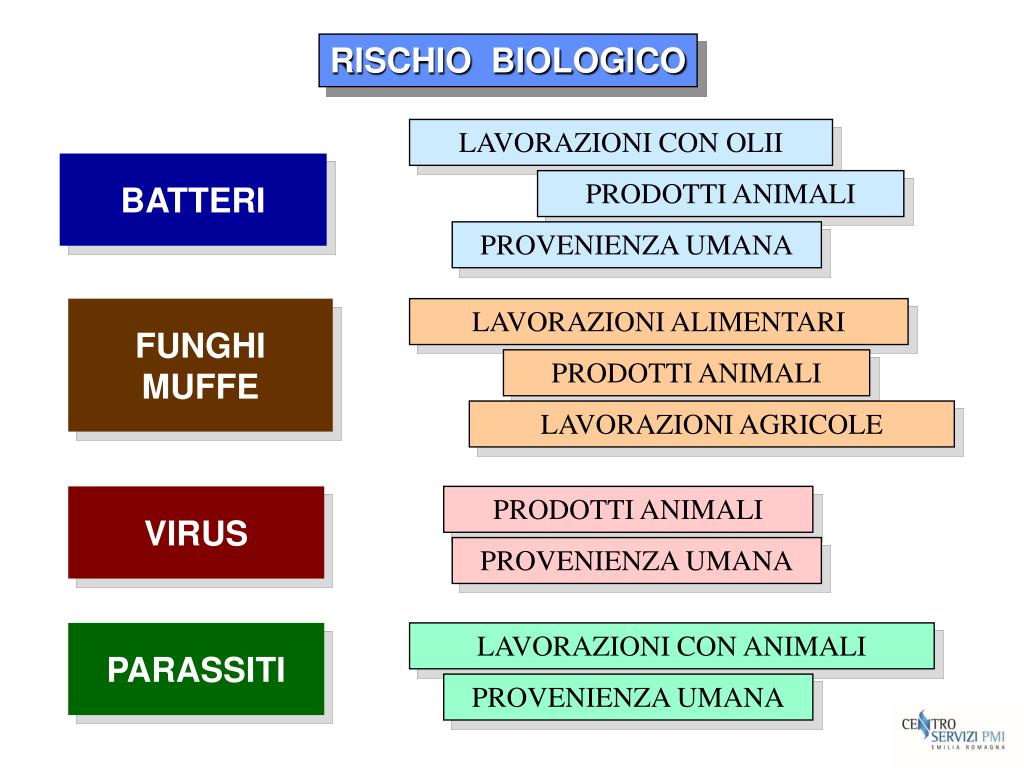 RISCHIO BIOLOGICO

BATTERI

LAVORAZIONI CON OLII

PRODOTTI ANIMALI

PROVENIENZA UMANA

FUNGHI MUFFE

LAVORAZIONI ALIMENTARI

PRODOTTI ANIMALI

LAVORAZIONI AGRICOLE

VIRUS

PRODOTTI ANIMALI

PROVENIENZA UMANA

PARASSITI

LAVORAZIONI CON ANIMALI

PROVENIENZA UMANA

CENTRO SERVIZI PMI EMILIA ROMAGNA